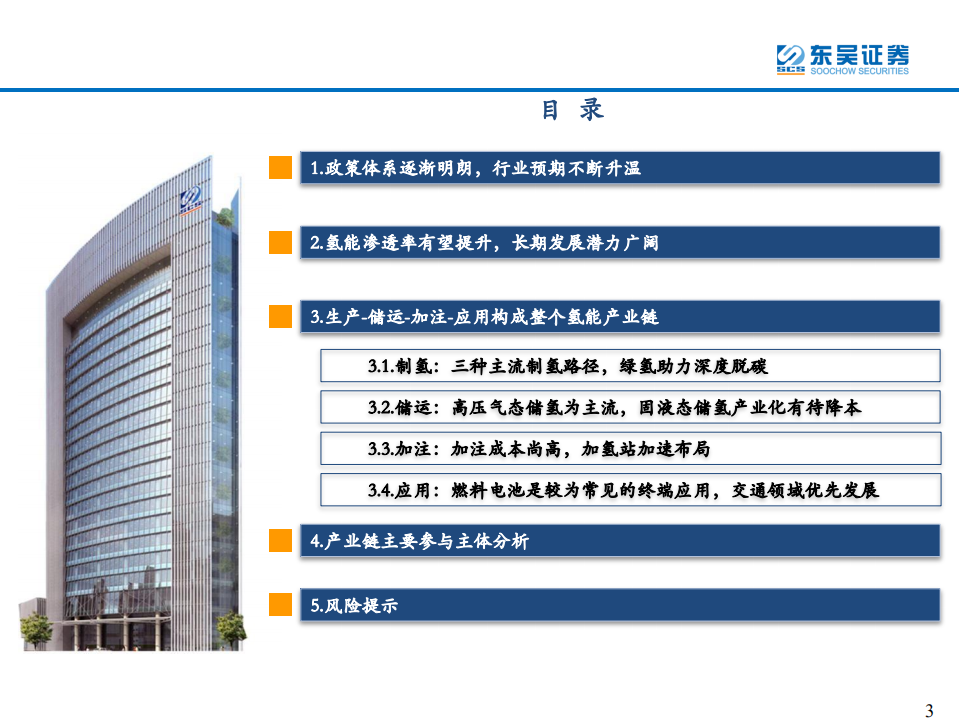 SCS 东吴证券
SOOCHOW SECURITIES

目 录

1.政策体系逐渐明朗，行业预期不断升温

2.氢能渗透率有望提升，长期发展潜力广阔

3.生产-储运-加注-应用构成整个氢能产业链

3.1.制氢：三种主流制氢路径，绿氢助力深度脱碳

3.2.储运：高压气态储氢为主流，固液态储氢产业化有待降本

3.3.加注：加注成本尚高，加氢站加速布局

3.4.应用：燃料电池是较为常见的终端应用，交通领域优先发展

4.产业链主要参与主体分析

5.风险提示

3